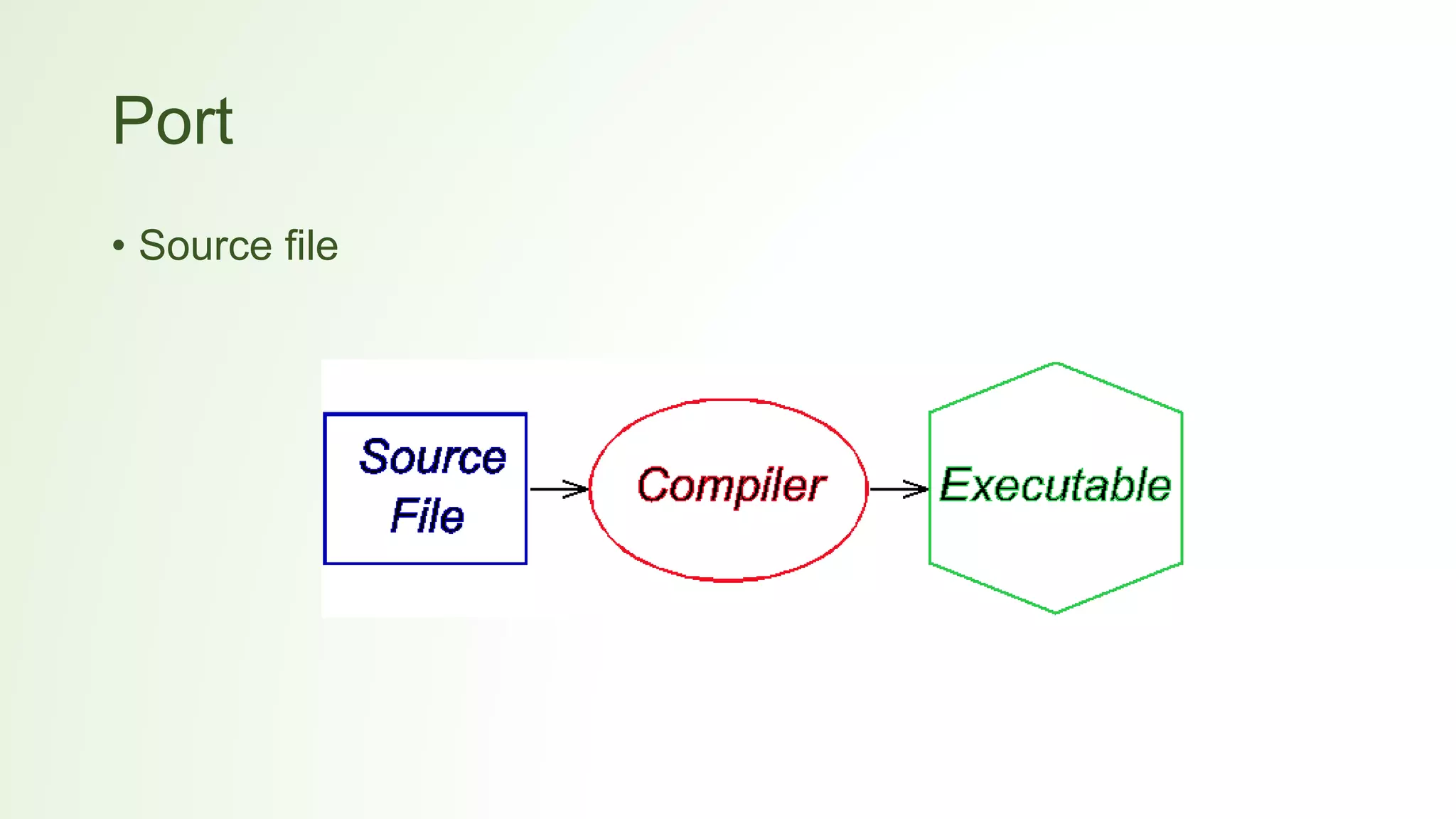 Port

• Source file

Source File

Compiler

Executable